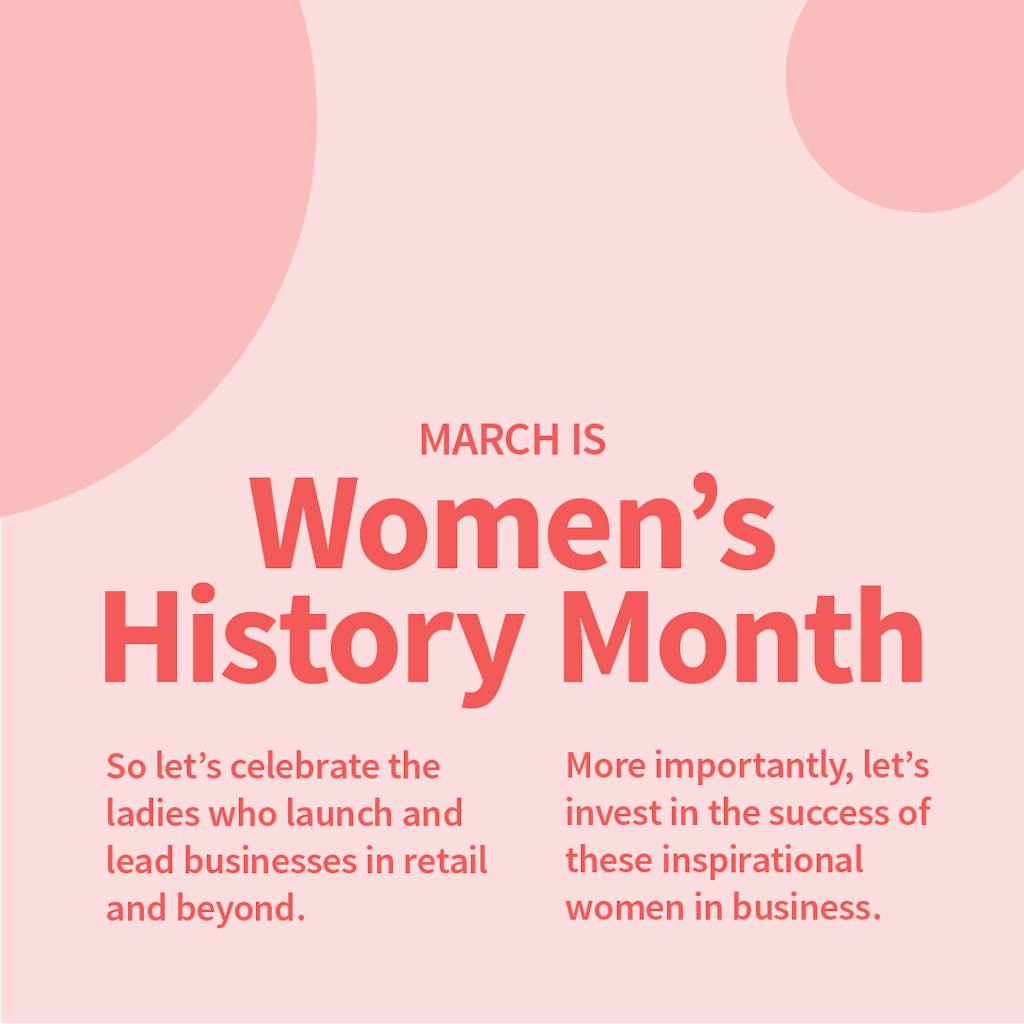 MARCH IS
Women’s History Month

So let’s celebrate the ladies who launch and lead businesses in retail and beyond.

More importantly, let’s invest in the success of these inspirational women in business.